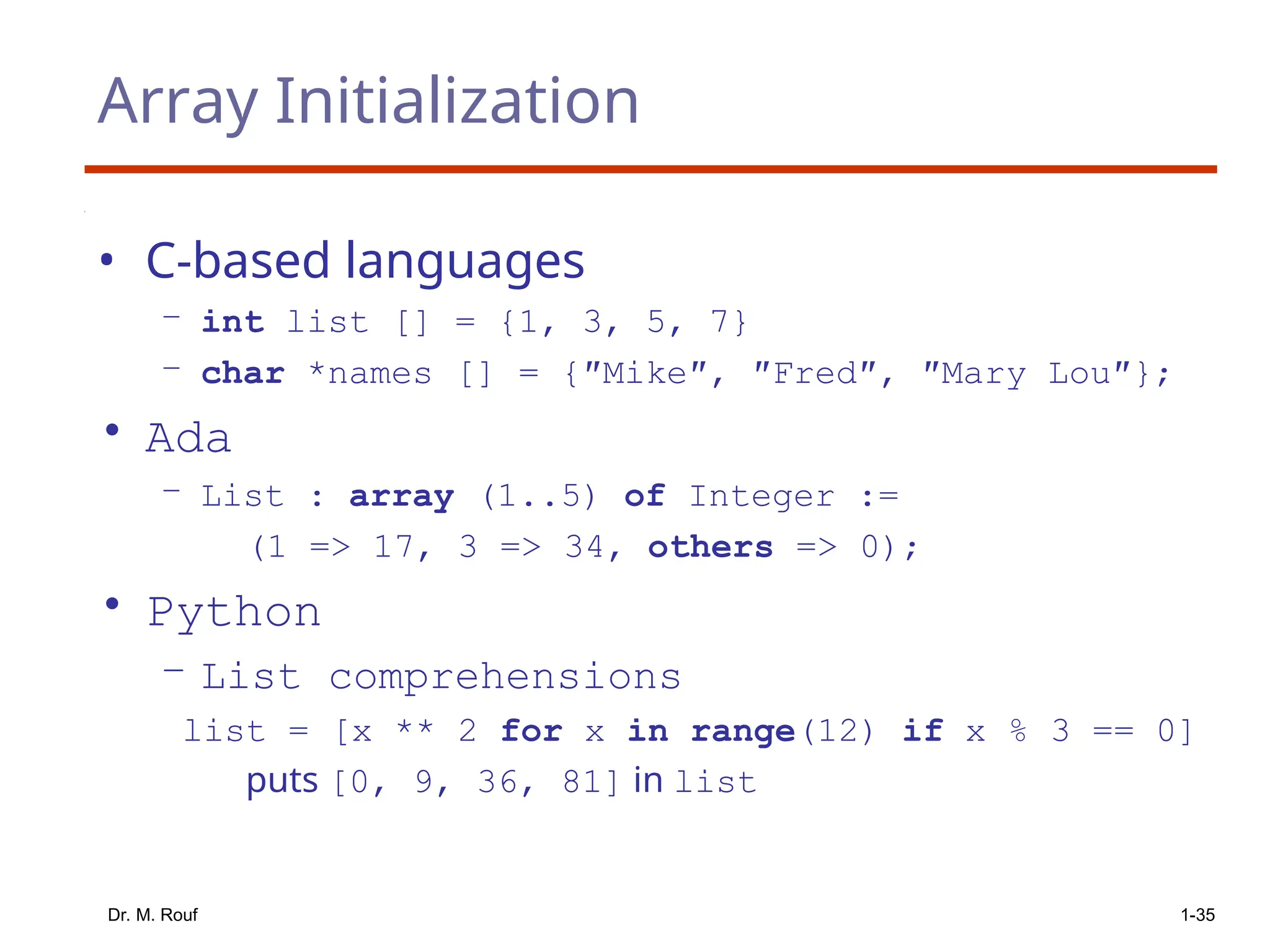 Array Initialization

• C-based languages
  – int list [] = {1, 3, 5, 7}
  – char *names [] = {"Mike", "Fred", "Mary Lou"};

• Ada
  – List : array (1..5) of Integer :=
    (1 => 17, 3 => 34, others => 0);

• Python
  – List comprehensions
  list = [x ** 2 for x in range(12) if x % 3 == 0]
    puts [0, 9, 36, 81] in list

Dr. M. Rouf

1-35